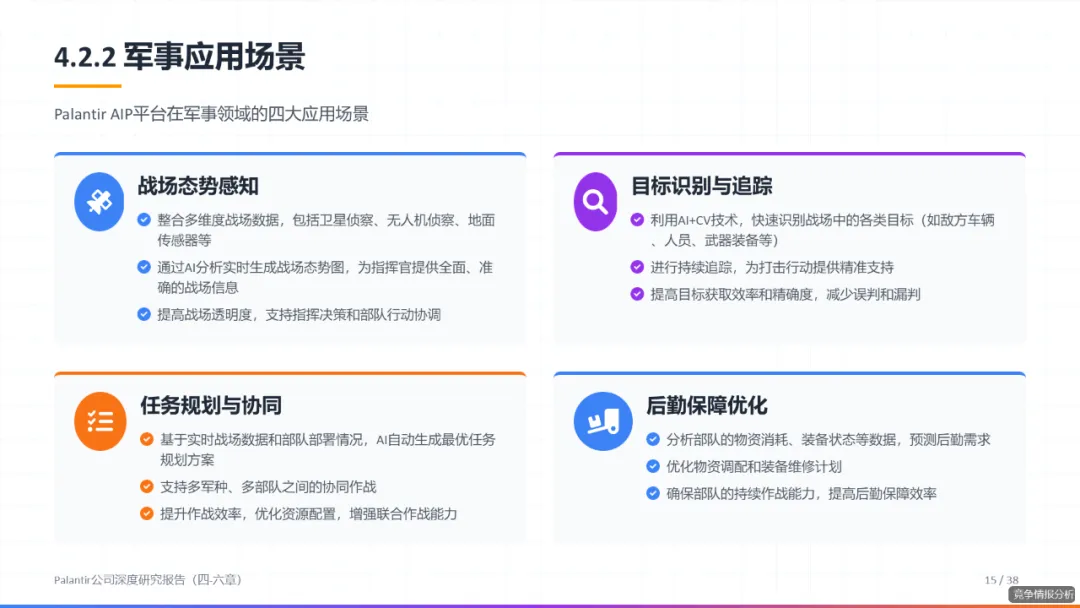 4.2.2 军事应用场景

Palantir AIP平台在军事领域的四大应用场景

战场态势感知

整合多维度战场数据，包括卫星侦察、无人机侦察、地面传感器等

通过AI分析实时生成战场态势图，为指挥官提供全面、准确的战场信息

提高战场透明度，支持指挥决策和部队行动协调

目标识别与追踪

利用AI+CV技术，快速识别战场中的各类目标（如敌方车辆、人员、武器装备等）

进行持续追踪，为打击行动提供精准支持

提高目标获取效率和精确度，减少误判和漏判

任务规划与协同

基于实时战场数据和部队部署情况，AI自动生成最优任务规划方案

支持多军种、多部队之间的协同作战

提升作战效率，优化资源配置，增强联合作战能力

后勤保障优化

分析部队的物资消耗、装备状态等数据，预测后勤需求

优化物资调配和装备维修计划

确保部队的持续作战能力，提高后勤保障效率

Palantir公司深度研究报告（四-六章）

15 / 38

竞争情报分析